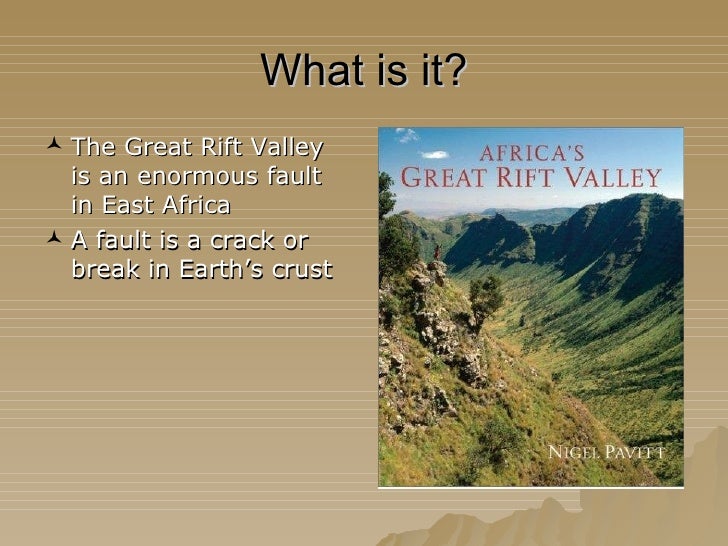 What is it?

The Great Rift Valley is an enormous fault in East Africa

A fault is a crack or break in Earth's crust

AFRICA'S
GREAT RIFT VALLEY

NIGEL PAVITT